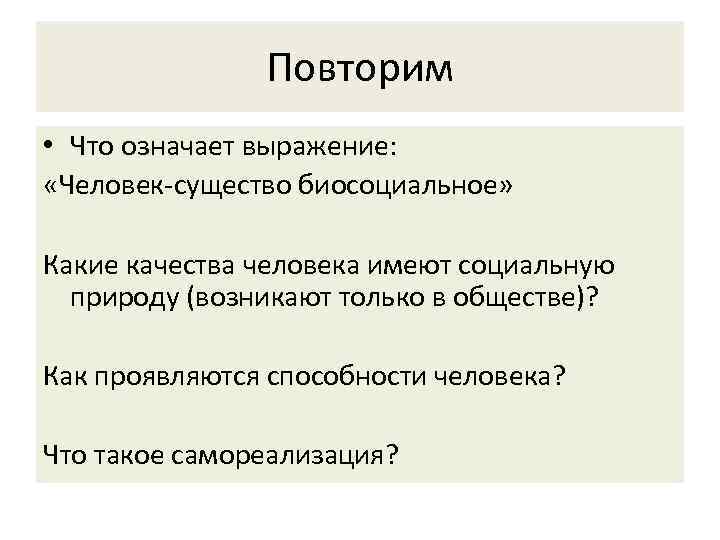 Повторим

• Что означает выражение:
«Человек-существо биосоциальное»

Какие качества человека имеют социальную природу (возникают только в обществе)?

Как проявляются способности человека?

Что такое самореализация?